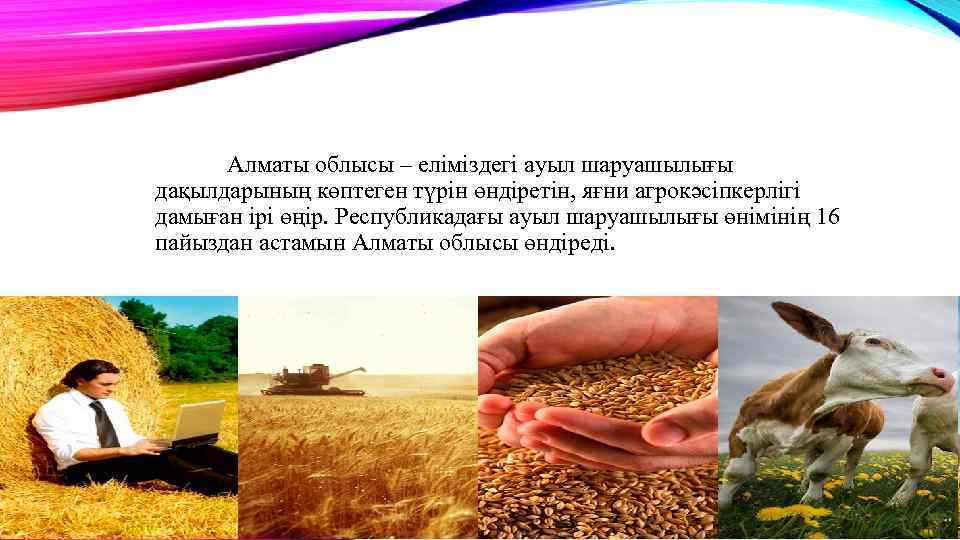 Алматы облысы – еліміздегі ауыл шаруашылығы дақылдарының көптеген түрін өндіретін, яғни агрокәсіпкерлігі дамыған ірі өңір. Республикадағы ауыл шаруашылығы өнімінің 16 пайыздан астамын Алматы облысы өндіреді.